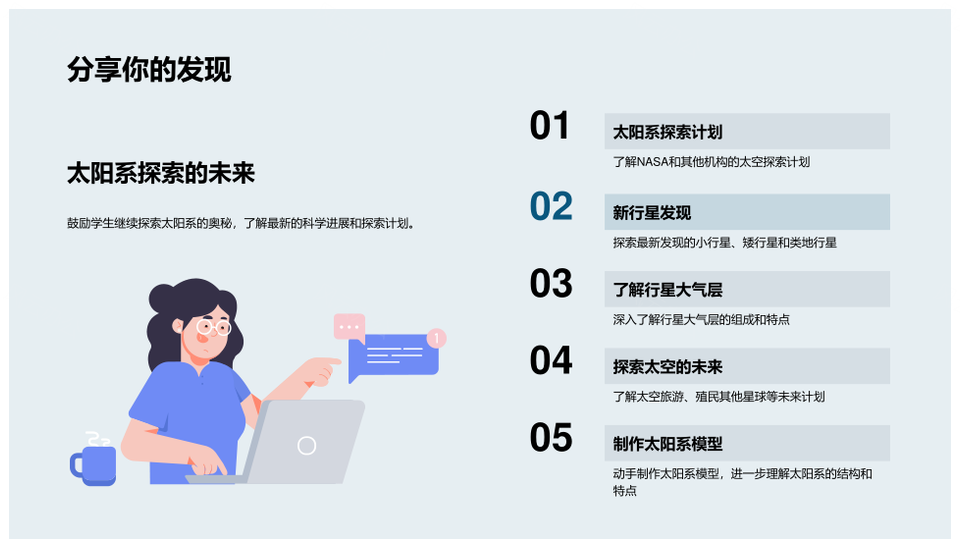 分享你的发现

太阳系探索的未来

鼓励学生继续探索太阳系的奥秘，了解最新的科学进展和探索计划。

1

01
太阳系探索计划
了解NASA和其他机构的太空探索计划

02
新行星发现
探索最新发现的小行星、矮行星和类地行星

03
了解行星大气层
深入了解行星大气层的组成和特点

04
探索太空的未来
了解太空旅游、殖民其他星球等未来计划

05
制作太阳系模型
动手制作太阳系模型，进一步理解太阳系的结构和特点